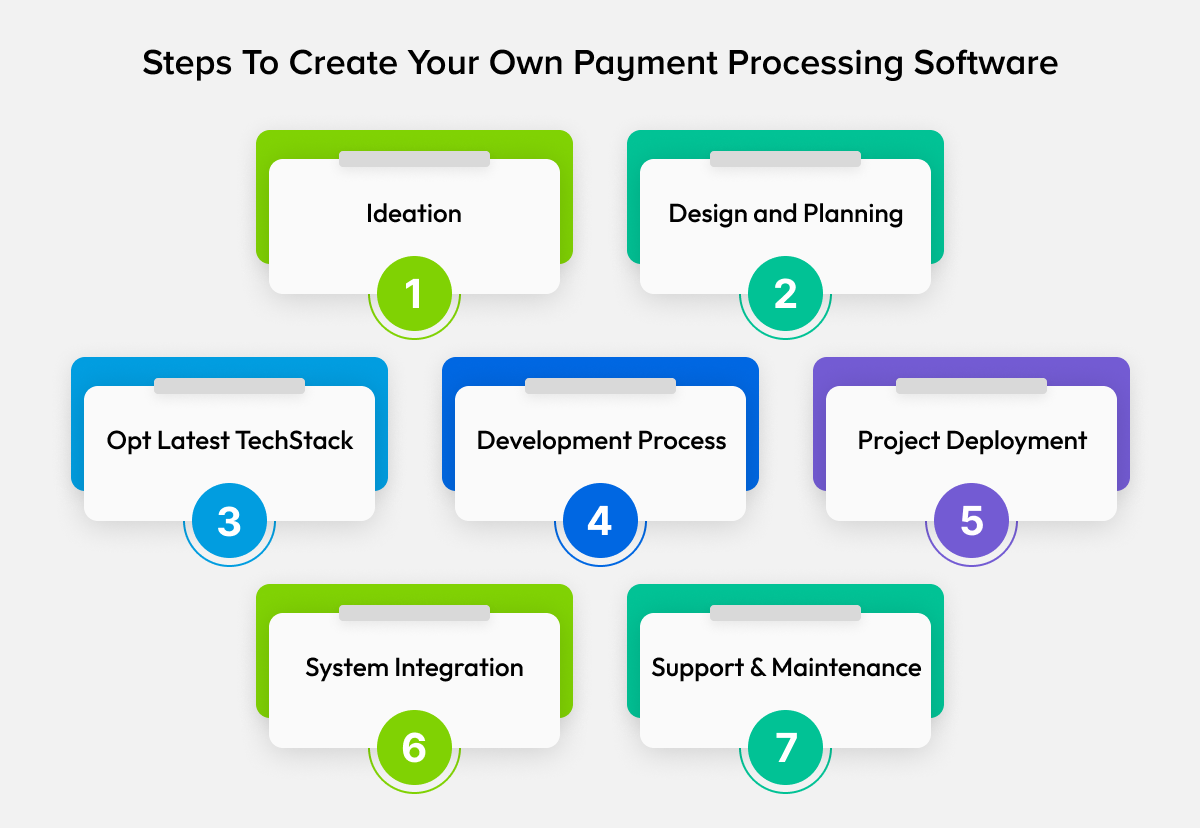 Steps To Create Your Own Payment Processing Software

Ideation
1

Design and Planning
2

Opt Latest TechStack
3

Development Process
4

Project Deployment
5

System Integration
6

Support & Maintenance
7